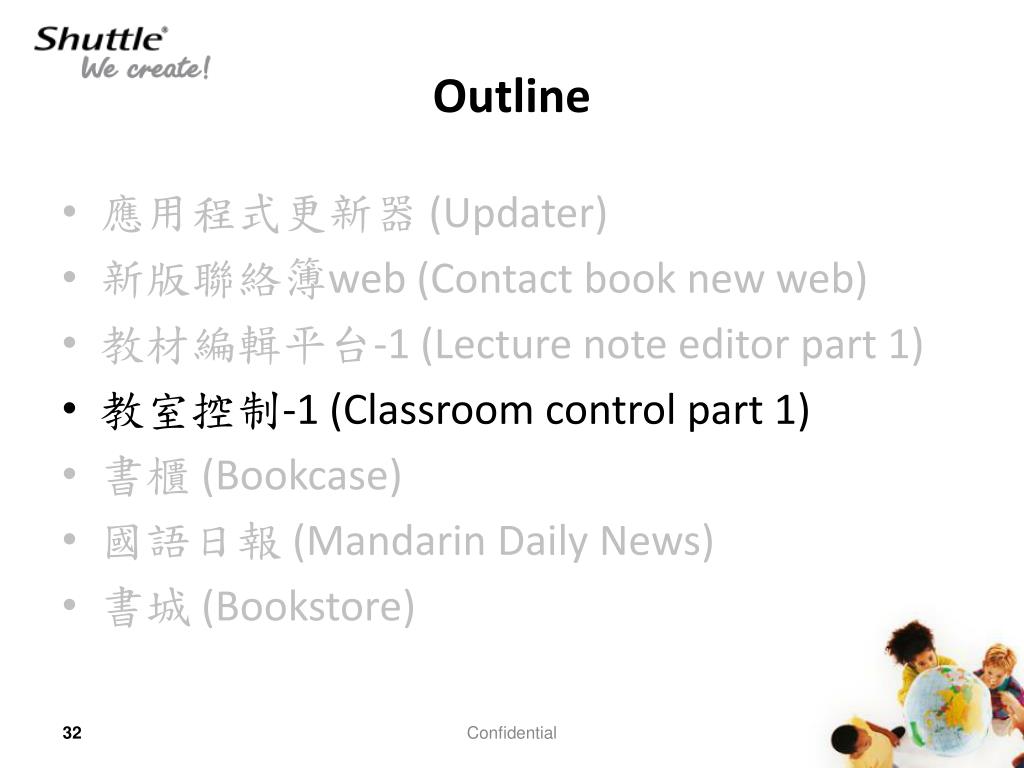 Shuttle®
We create!

Outline

• 應用程式更新器 (Updater)
• 新版聯絡簿web (Contact book new web)
• 教材編輯平台-1 (Lecture note editor part 1)
• 教室控制-1 (Classroom control part 1)
• 書櫃 (Bookcase)
• 國語日報 (Mandarin Daily News)
• 書城 (Bookstore)

32

Confidential